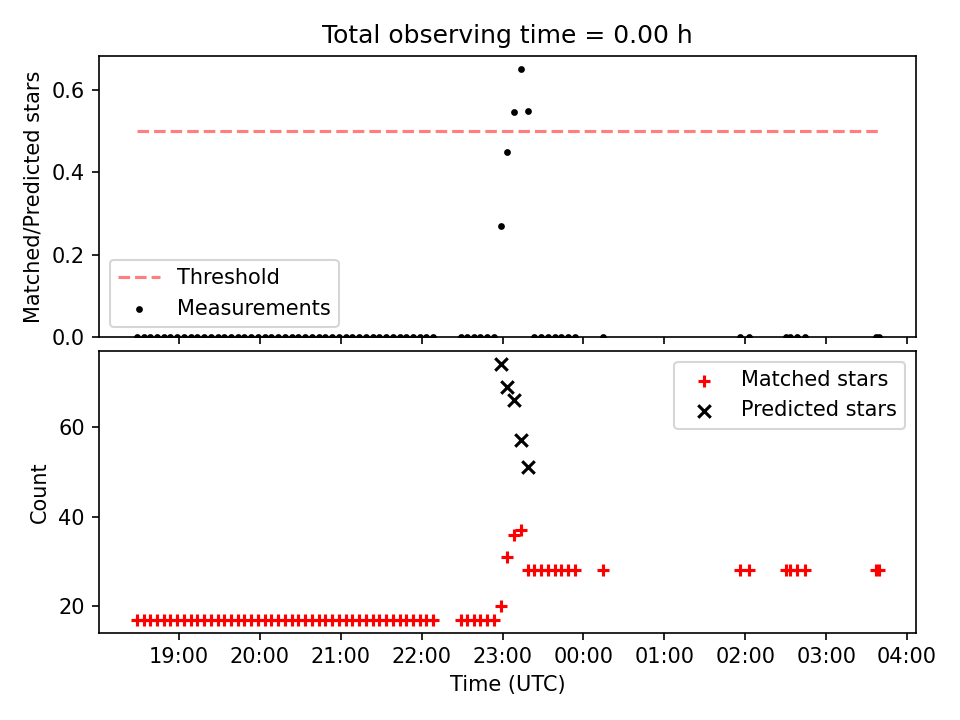 Total observing time = 0.00 h

Matched/Predicted stars

0.6
0.4
0.2
0.0

Threshold
Measurements

Count

60
40
20

Matched stars
Predicted stars

19:00
20:00
21:00
22:00
23:00
00:00
01:00
02:00
03:00
04:00

Time (UTC)